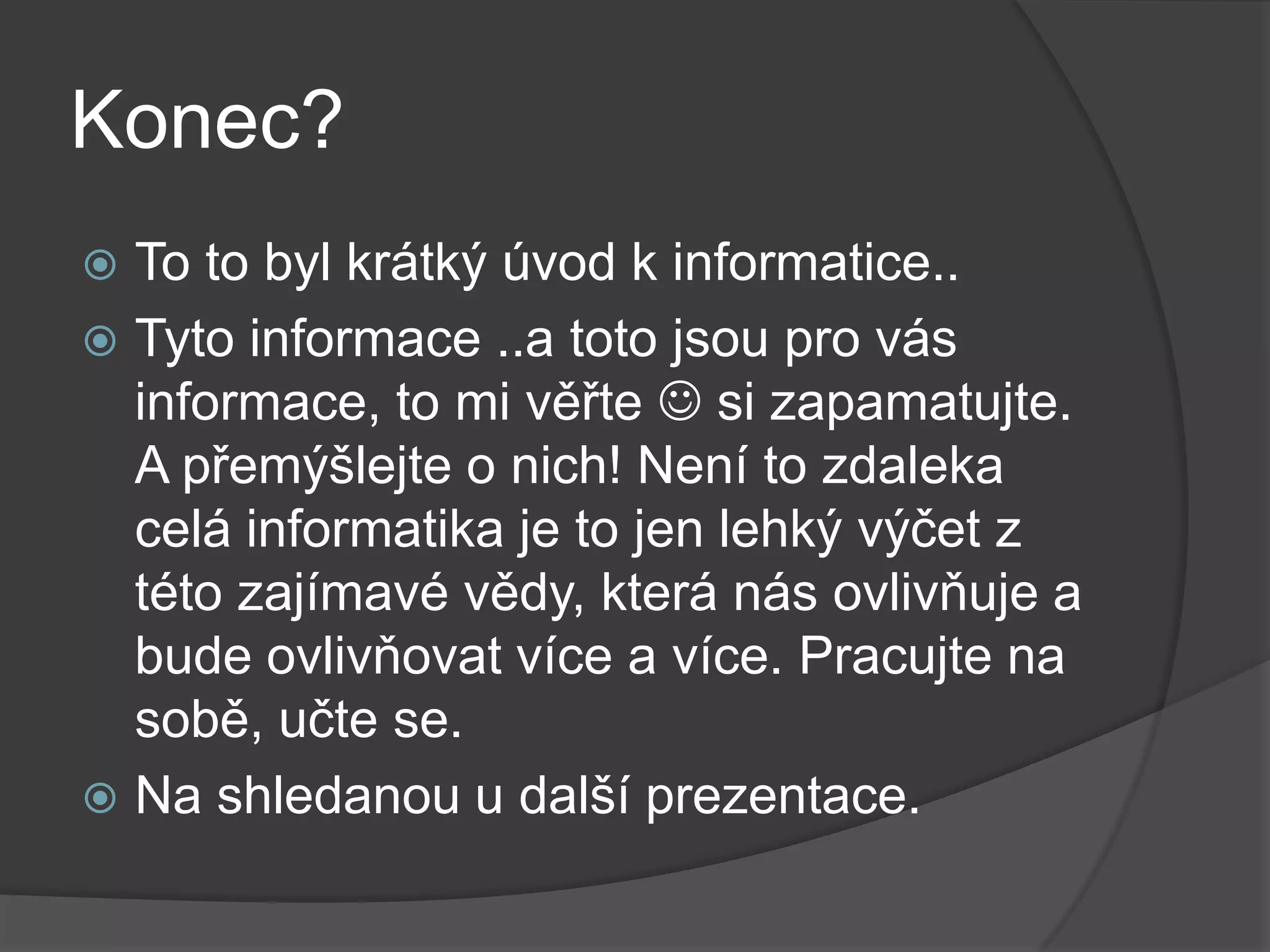 Konec?

To to byl krátký úvod k informatice..

Tyto informace ..a toto jsou pro vás informace, to mi věřte ☺ si zapamatujte. A přemýšlejte o nich! Není to zdaleka celá informatika je to jen lehký výčet z této zajímavé vědy, která nás ovlivňuje a bude ovlivňovat více a více. Pracujte na sobě, učte se.

Na shledanou u další prezentace.